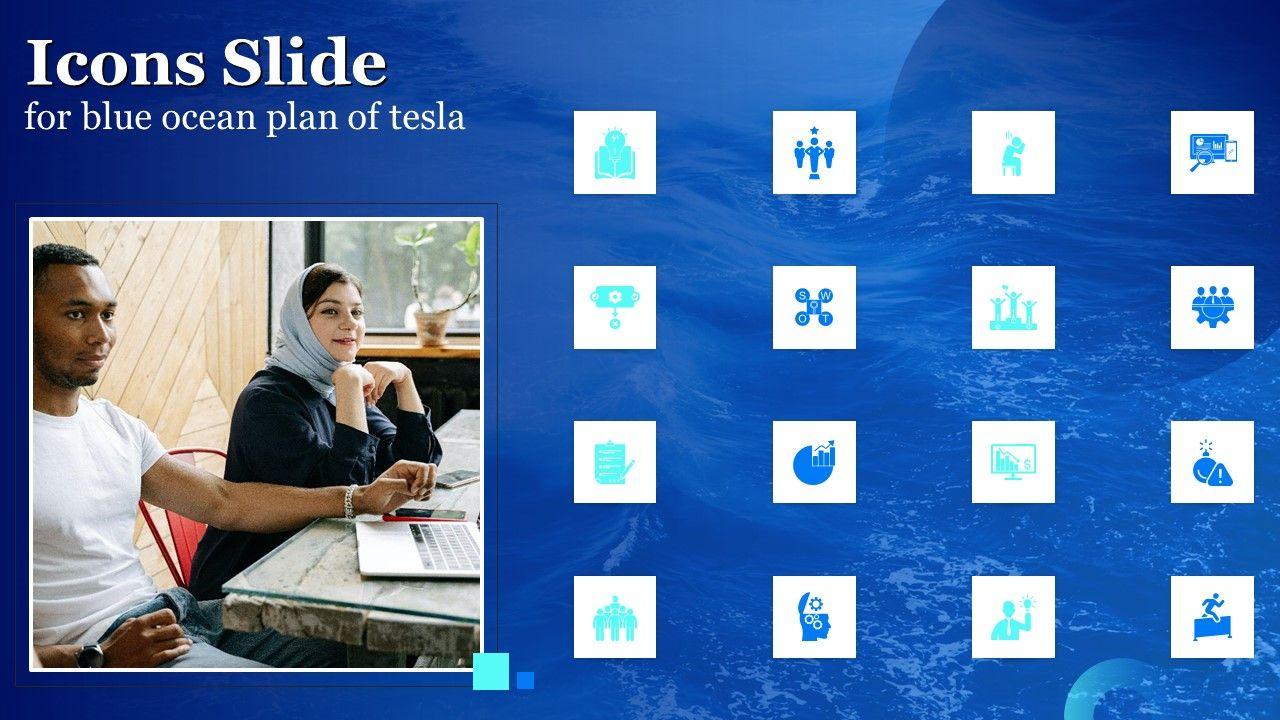 Icons Slide
for blue ocean plan of tesla

S W O T